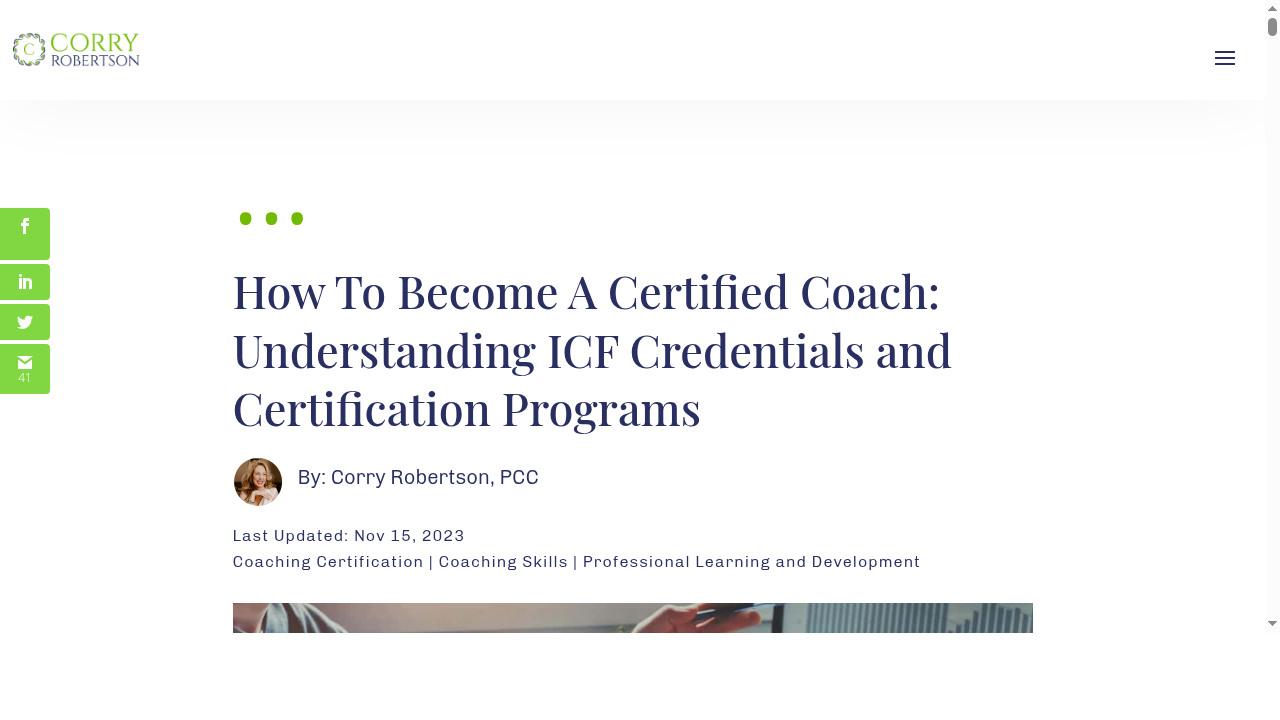 C CORRY ROBERTSON

41

How To Become A Certified Coach: Understanding ICF Credentials and Certification Programs

By: Corry Robertson, PCC

Last Updated: Nov 15, 2023
Coaching Certification | Coaching Skills | Professional Learning and Development